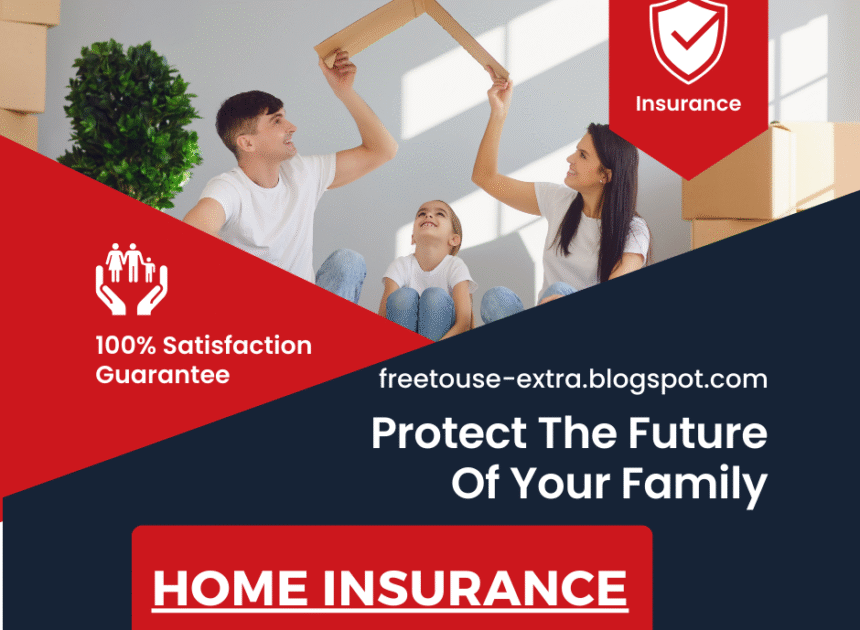 Insurance

100% Satisfaction Guarantee

freetouse-extra.blogspot.com

Protect The Future Of Your Family

HOME INSURANCE